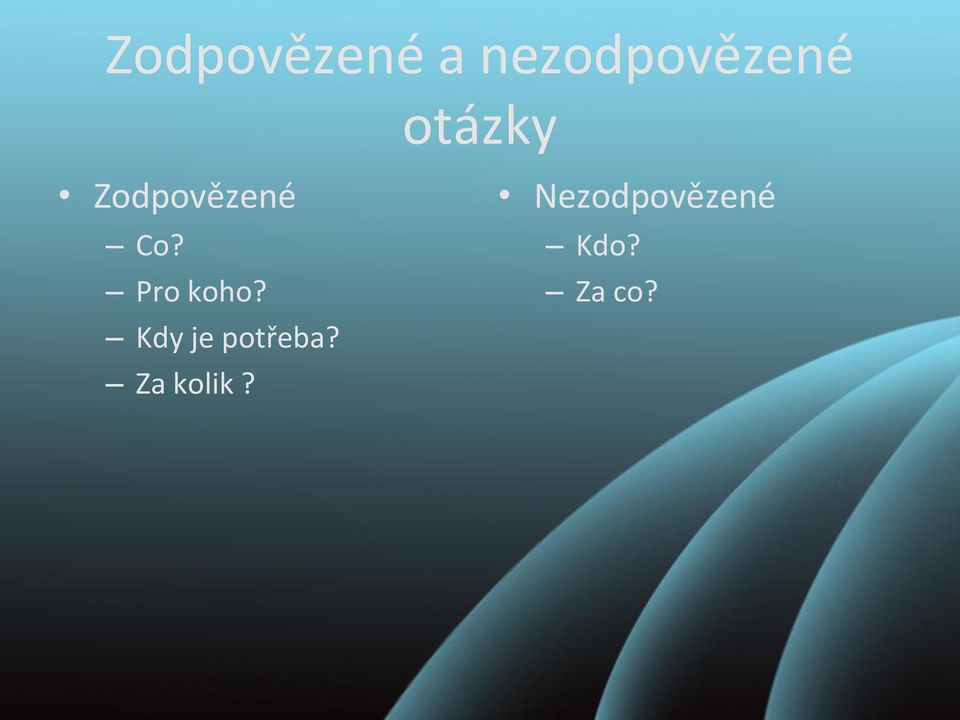 Zodpovězené a nezodpovězené otázky

• Zodpovězené
– Co?
– Pro koho?
– Kdy je potřeba?
– Za kolik ?

• Nezodpovězené
– Kdo?
– Za co?